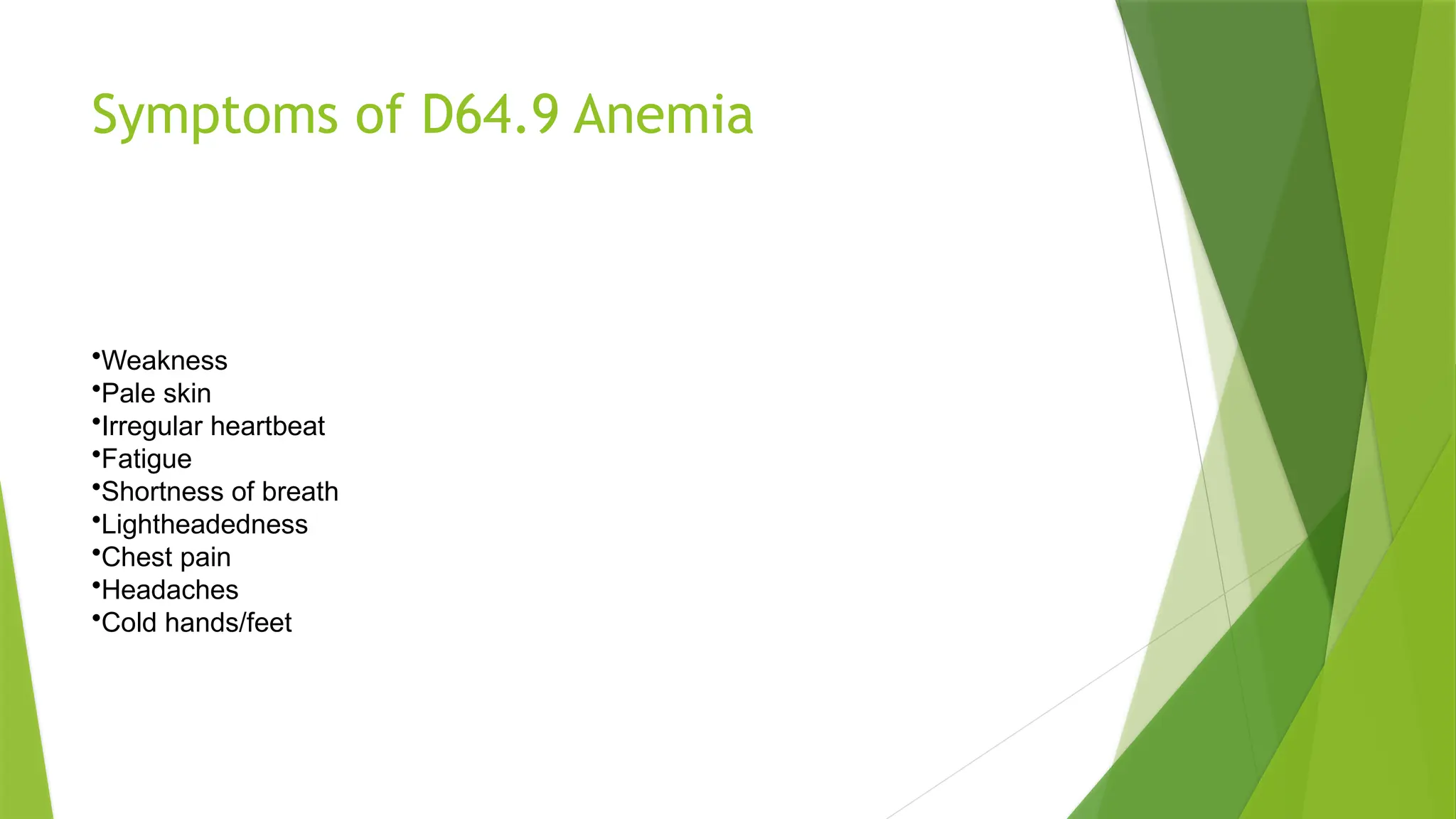 Symptoms of D64.9 Anemia

•Weakness
•Pale skin
•Irregular heartbeat
•Fatigue
•Shortness of breath
•Lightheadedness
•Chest pain
•Headaches
•Cold hands/feet